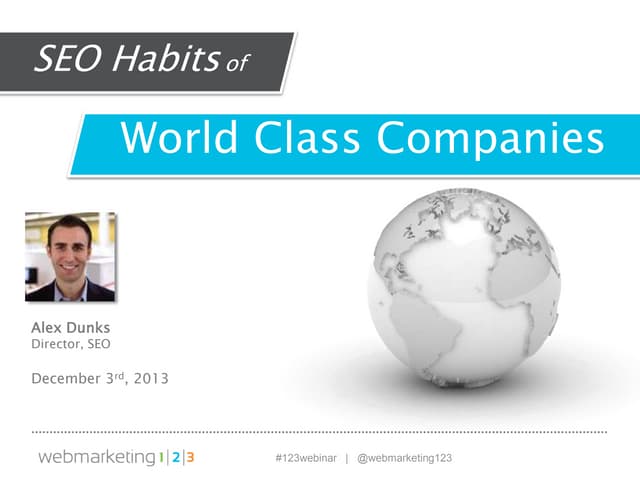 SEO Habits of

World Class Companies

Alex Dunks
Director, SEO

December 3rd, 2013

webmarketing 1|2|3

#123webinar | @webmarketing123